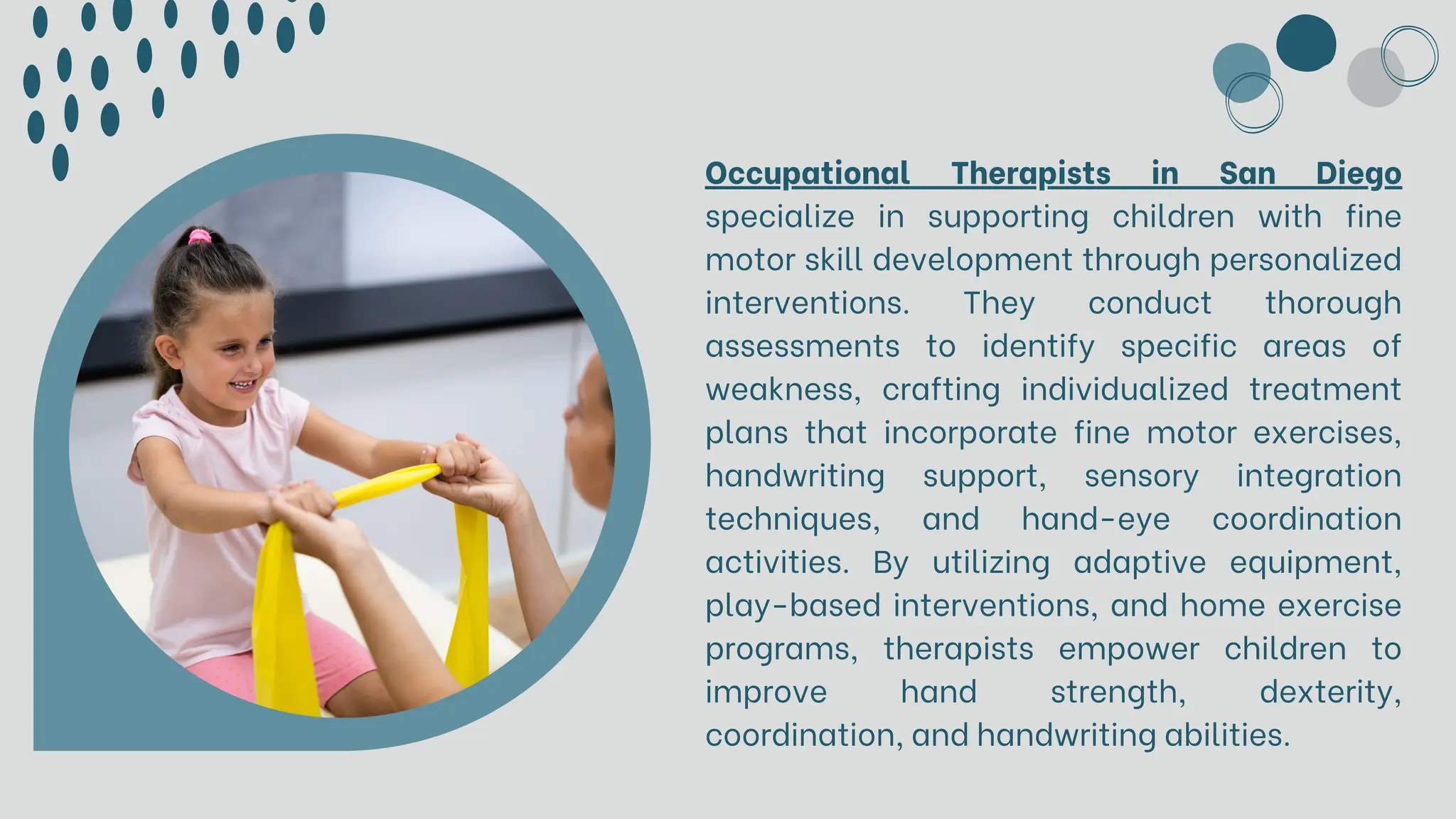 Occupational Therapists in San Diego specialize in supporting children with fine motor skill development through personalized interventions. They conduct thorough assessments to identify specific areas of weakness, crafting individualized treatment plans that incorporate fine motor exercises, handwriting support, sensory integration techniques, and hand-eye coordination activities. By utilizing adaptive equipment, play-based interventions, and home exercise programs, therapists empower children to improve hand strength, dexterity, coordination, and handwriting abilities.